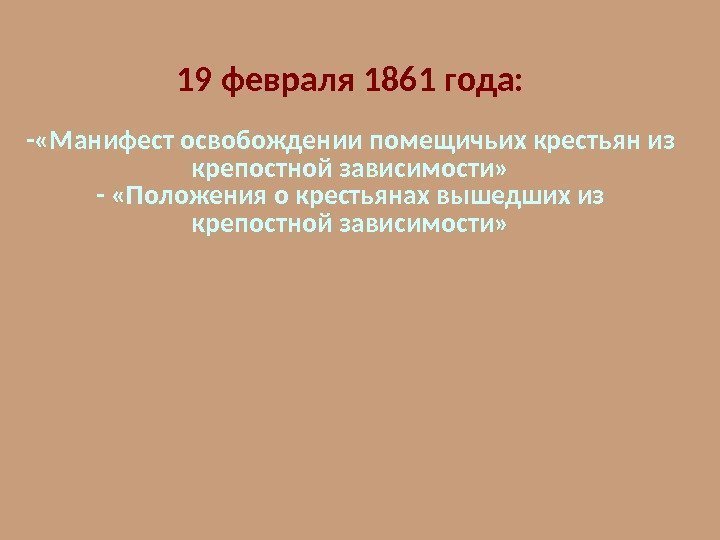 19 февраля 1861 года:

-«Манифест освобождении помещичьих крестьян из крепостной зависимости»
- «Положения о крестьянах вышедших из крепостной зависимости»